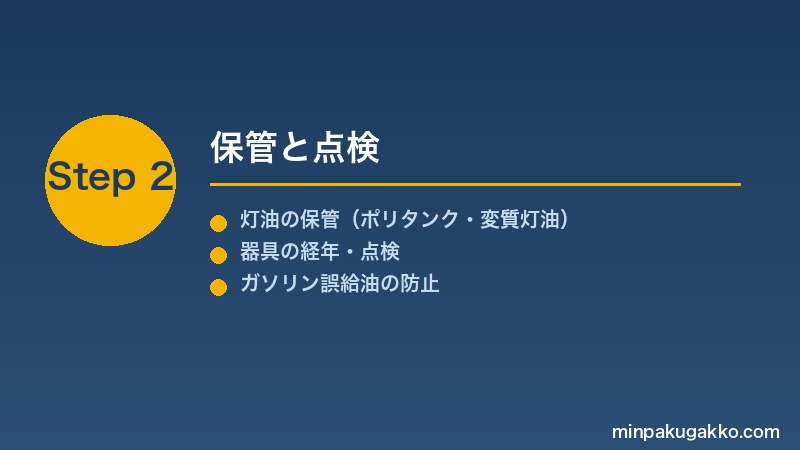 Step 2

保管と点検

灯油の保管（ポリタンク・変質灯油）
器具の経年・点検
ガソリン誤給油の防止

minpakugakko.com